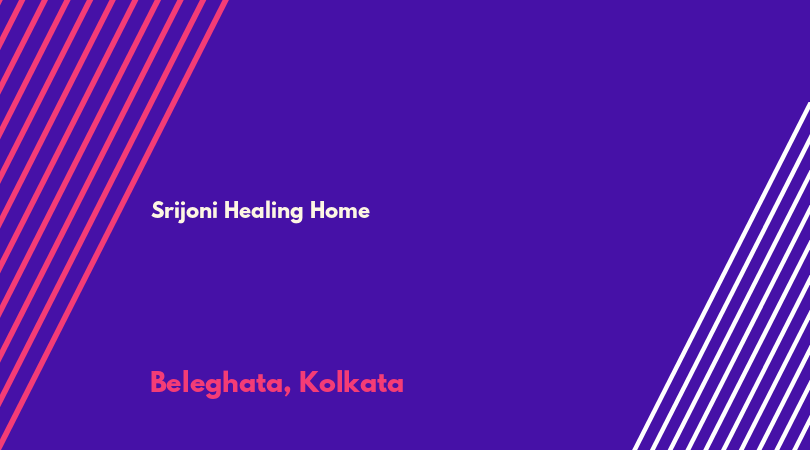 Srijoni Healing Home

Beleghata, Kolkata